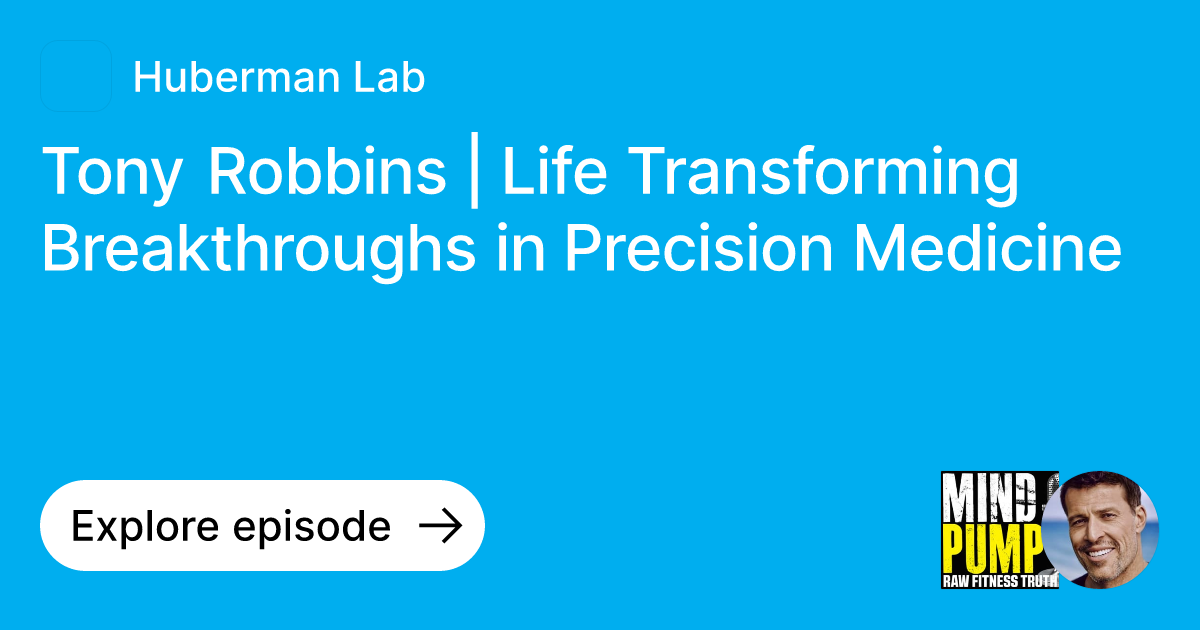 Huberman Lab

Tony Robbins | Life Transforming Breakthroughs in Precision Medicine

Explore episode →

MIND PUMP
RAW FITNESS TRUTH